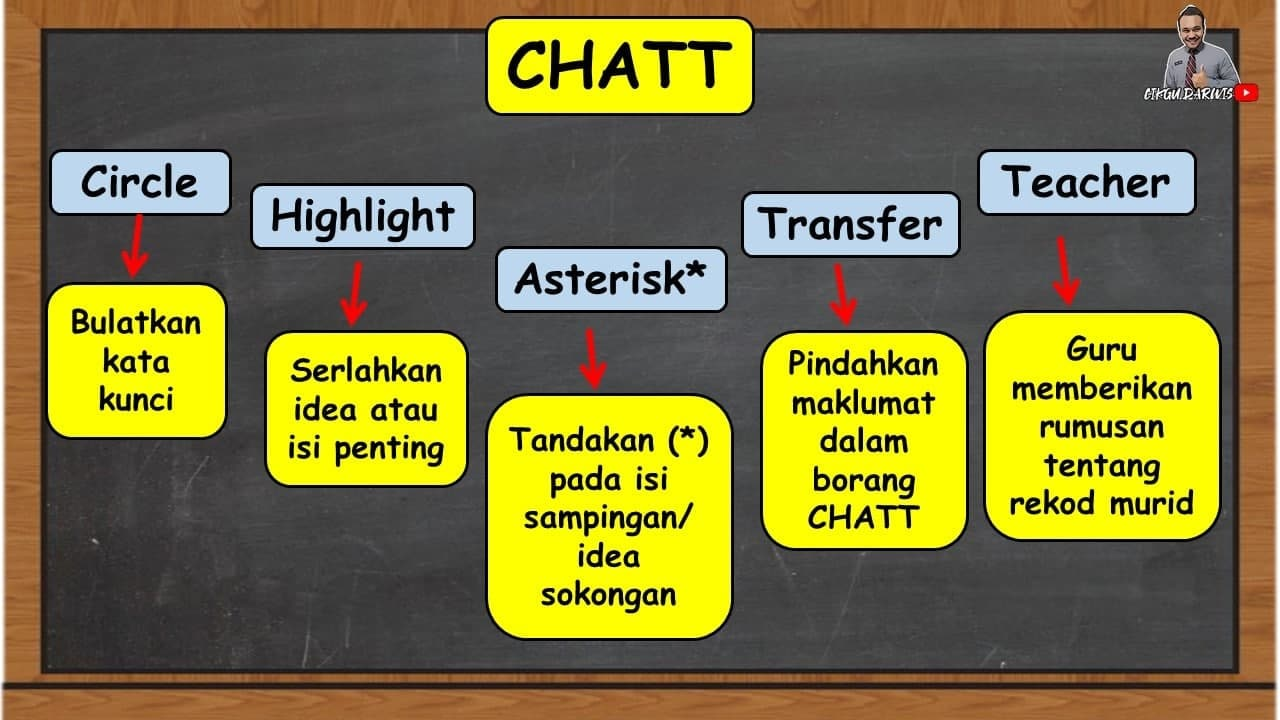 CHATT

CIKGU DARWIS

Circle

Bulatkan kata kunci

Highlight

Serlahkan idea atau isi penting

Asterisk*

Tandakan (*) pada isi sampingan/ idea sokongan

Transfer

Pindahkan maklumat dalam borang CHATT

Teacher

Guru memberikan rumusan tentang rekod murid